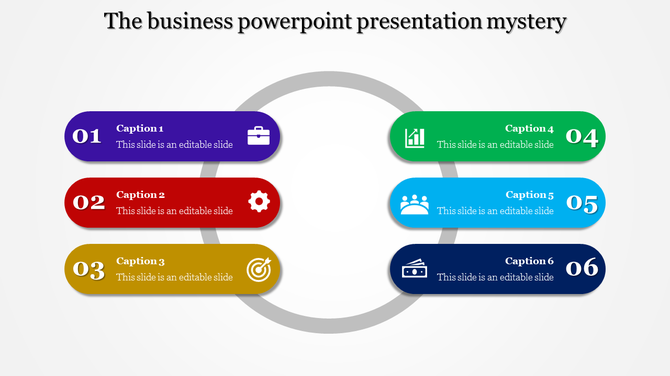 The business powerpoint presentation mystery

01 Caption 1
This slide is an editable slide

02 Caption 2
This slide is an editable slide

03 Caption 3
This slide is an editable slide

Caption 4
This slide is an editable slide
04

Caption 5
This slide is an editable slide
05

Caption 6
This slide is an editable slide
06